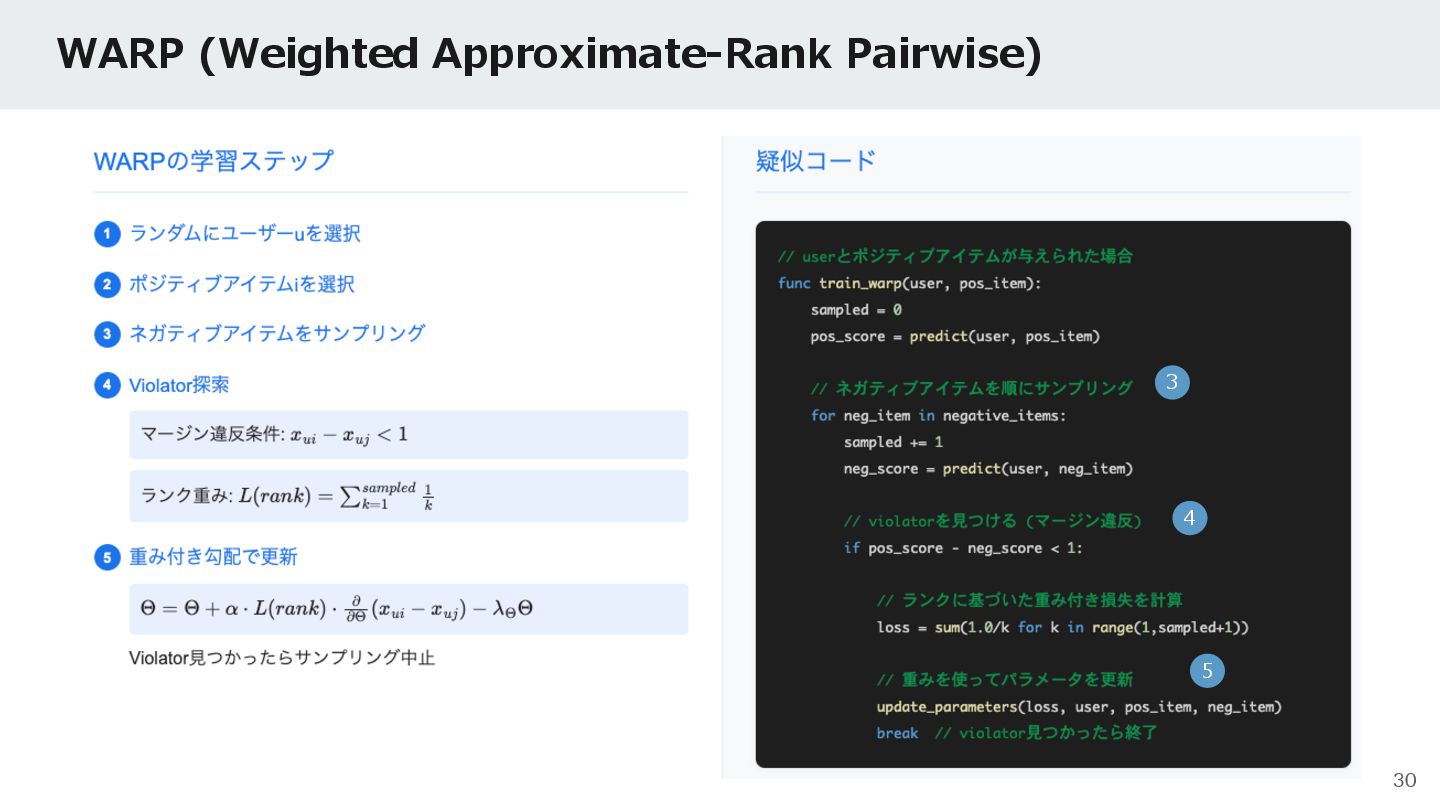 WARP (Weighted Approximate-Rank Pairwise)

WARPの学習ステップ

1 ランダムにユーザーuを選択

2 ポジティブアイテムiを選択

3 ネガティブアイテムをサンプリング

4 Violator探索

マージン違反条件: $x_{ui} - x_{uj} < 1$

ランク重み: $L(rank) = \sum_{k=1}^{sampled} \frac{1}{k}$

5 重み付き勾配で更新

$\Theta = \Theta + \alpha \cdot L(rank) \cdot \frac{\partial}{\partial \Theta}(x_{ui} - x_{uj}) - \lambda_{\Theta}\Theta$

Violator見つかったらサンプリング中止

疑似コード

// userとポジティブアイテムが与えられた場合
func train_warp(user, pos_item):
    sampled = 0
    pos_score = predict(user, pos_item)

    // ネガティブアイテムを順にサンプリング 3
    for neg_item in negative_items:
        sampled += 1
        neg_score = predict(user, neg_item)

        // violatorを見つける（マージン違反） 4
        if pos_score - neg_score < 1:

            // ランクに基づいた重み付き損失を計算
            loss = sum(1.0/k for k in range(1,sampled+1))

            // 重みを使ってパラメータを更新 5
            update_parameters(loss, user, pos_item, neg_item)
            break  // violator見つかったら終了

30